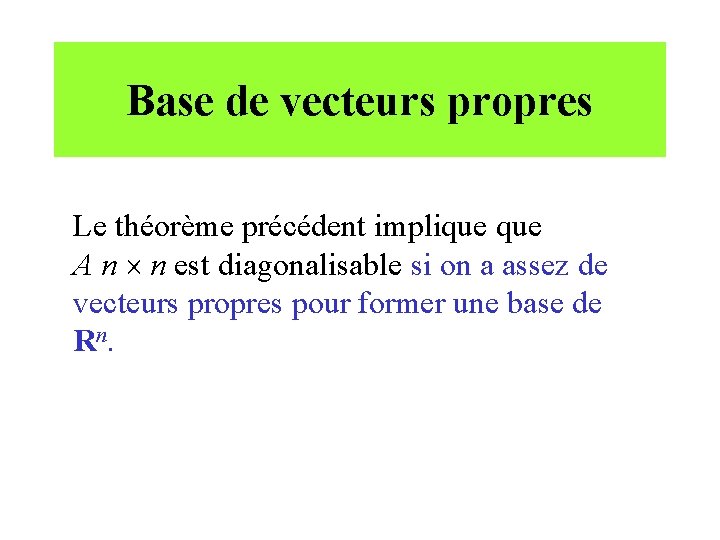 Base de vecteurs propres

Le théorème précédent implique que $A$ $n \times n$ est diagonalisable si on a assez de vecteurs propres pour former une base de $\mathbf{R}^n$.